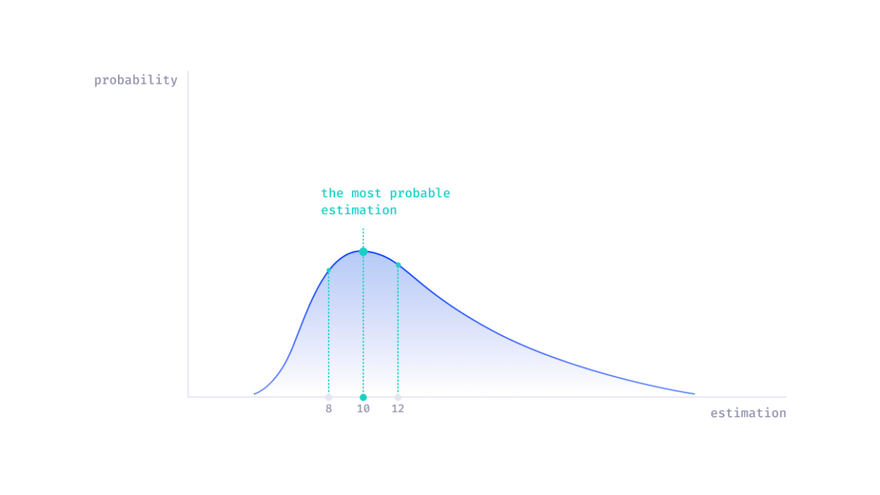 probability

the most probable estimation

8
10
12

estimation